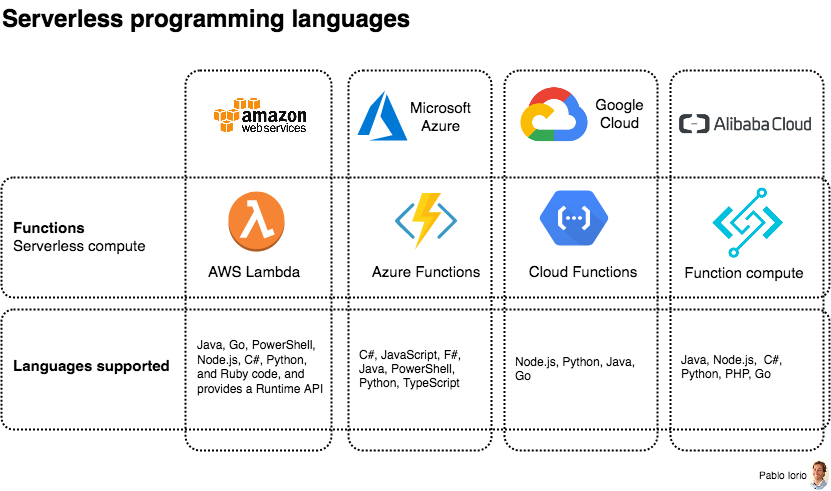 Serverless programming languages

| | amazon webservices | Microsoft Azure | Google Cloud | Alibaba Cloud |
|---|---|---|---|---|
| **Functions** Serverless compute | AWS Lambda | Azure Functions | Cloud Functions | Function compute |
| **Languages supported** | Java, Go, PowerShell, Node.js, C#, Python, and Ruby code, and provides a Runtime API | C#, JavaScript, F#, Java, PowerShell, Python, TypeScript | Node.js, Python, Java, Go | Java, Node.js, C#, Python, PHP, Go |

Pablo Iorio